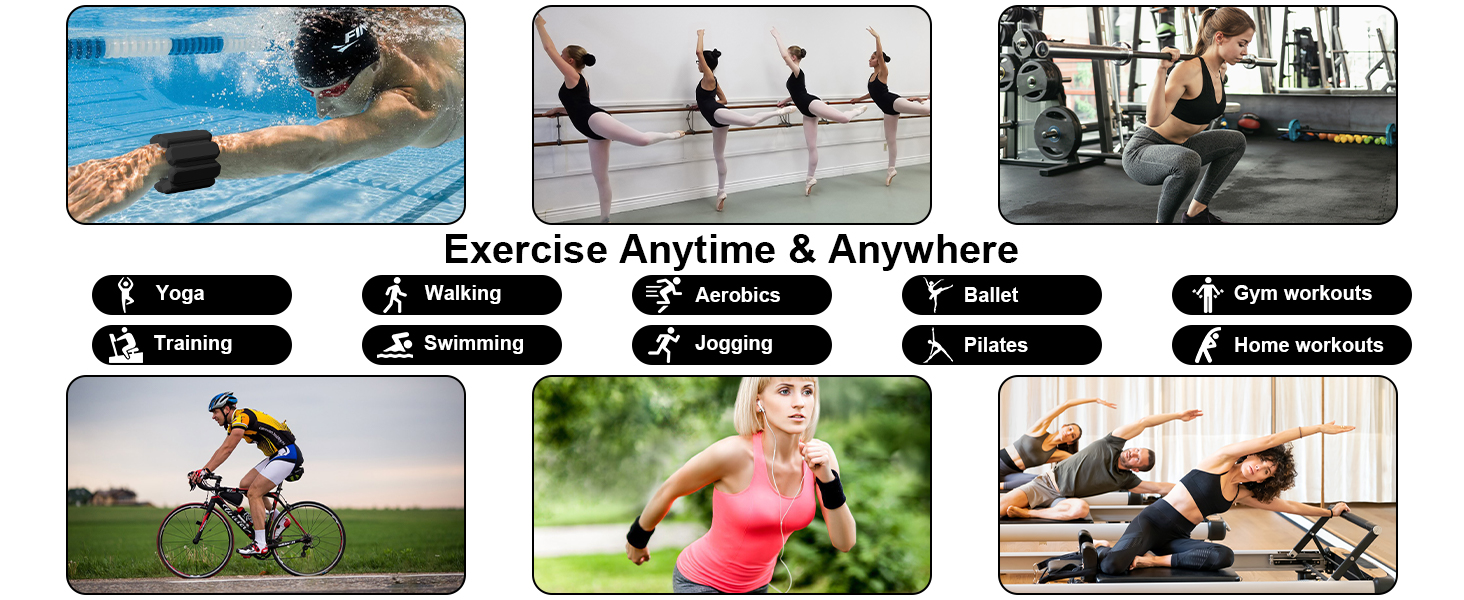 Exercise Anytime & Anywhere

Yoga
Walking
Aerobics
Ballet
Gym workouts
Training
Swimming
Jogging
Pilates
Home workouts